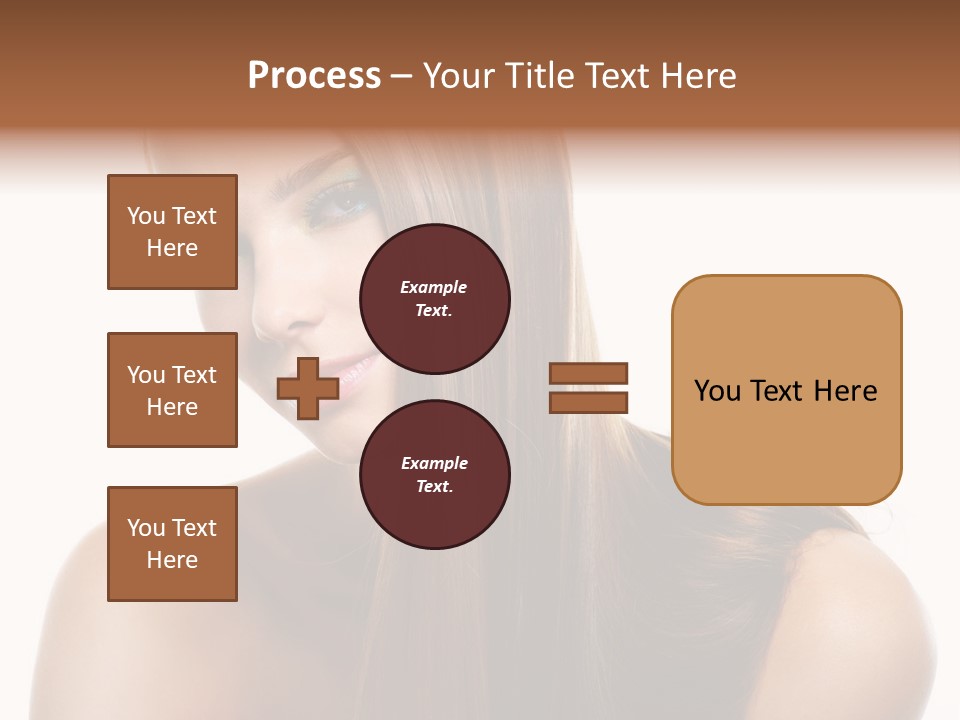 Process – Your Title Text Here

You Text Here

You Text Here

You Text Here

Example Text.

Example Text.

You Text Here